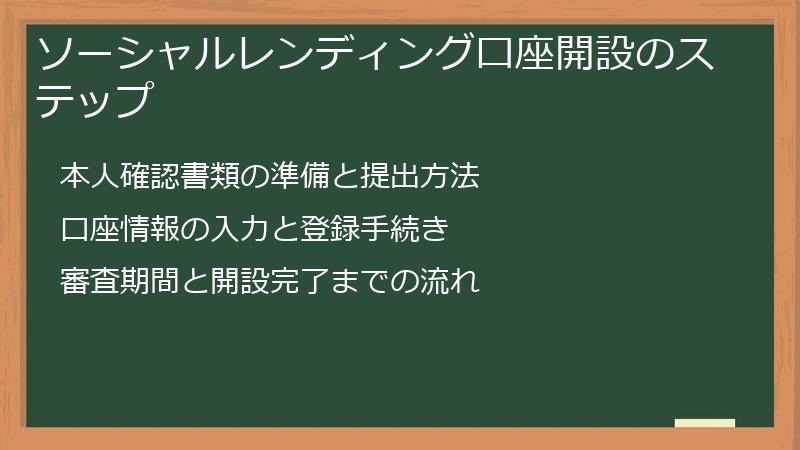 ソーシャルレンディング口座開設のステップ

本人確認書類の準備と提出方法

口座情報の入力と登録手続き

審査期間と開設完了までの流れ